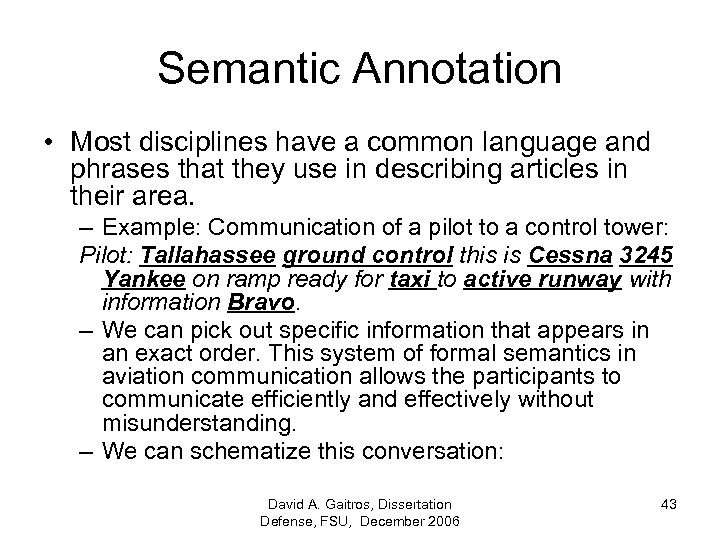 Semantic Annotation

• Most disciplines have a common language and phrases that they use in describing articles in their area.

– Example: Communication of a pilot to a control tower:

Pilot: Tallahassee ground control this is Cessna 3245 Yankee on ramp ready for taxi to active runway with information Bravo.

– We can pick out specific information that appears in an exact order. This system of formal semantics in aviation communication allows the participants to communicate efficiently and effectively without misunderstanding.

– We can schematize this conversation:

David A. Gaitros, Dissertation Defense, FSU, December 2006

43